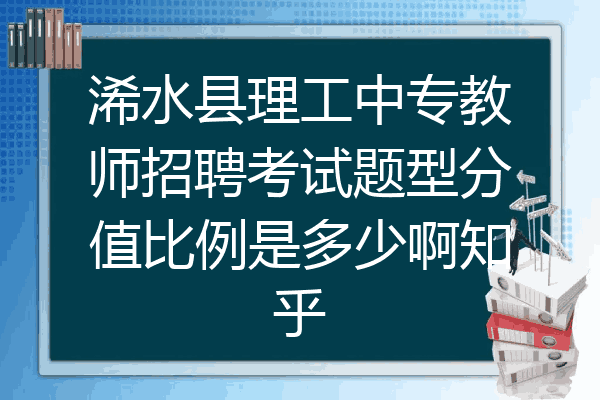 浠水县理工中专教师招聘考试题型分值比例是多少啊知乎